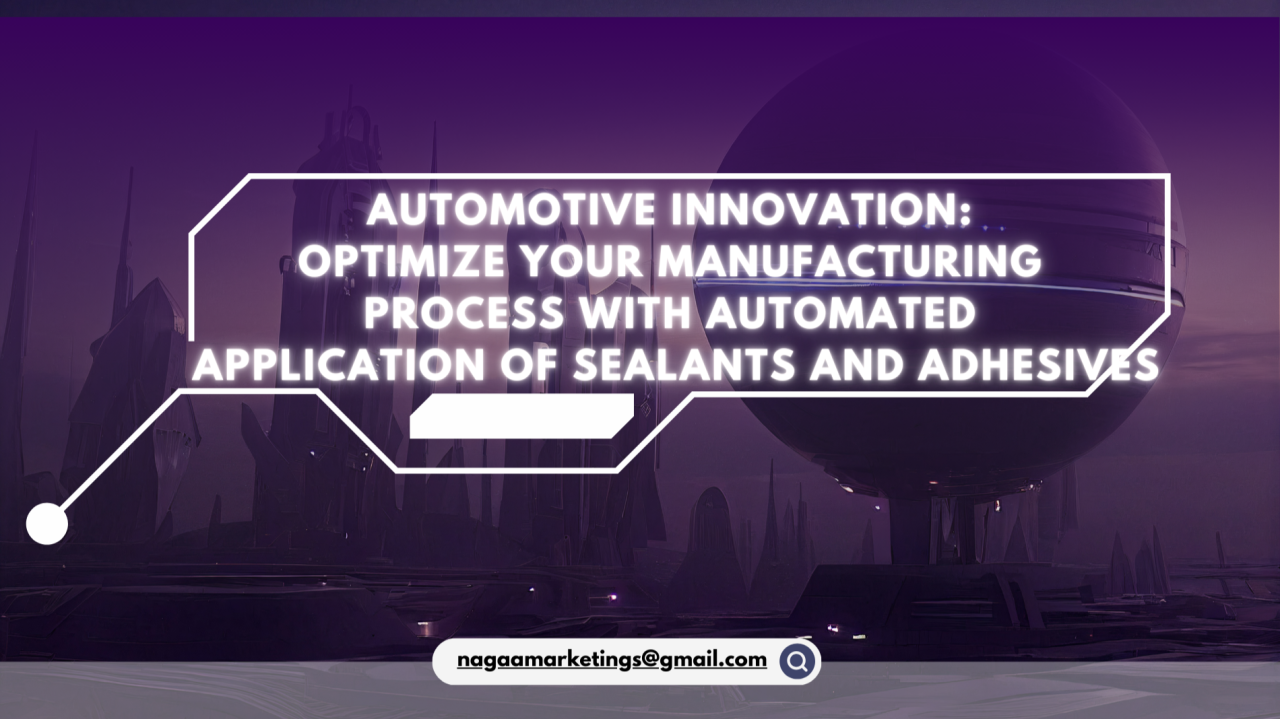 AUTOMOTIVE INNOVATION:
OPTIMIZE YOUR MANUFACTURING PROCESS WITH AUTOMATED APPLICATION OF SEALANTS AND ADHESIVES

nagaamarketings@gmail.com